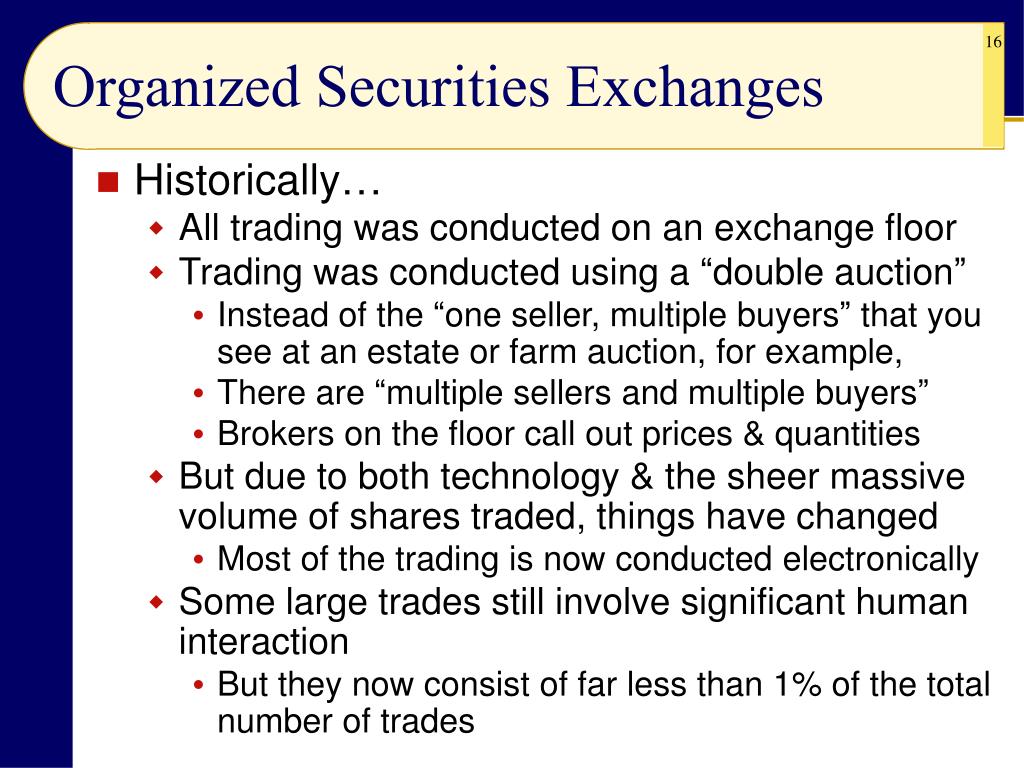 16

Organized Securities Exchanges

Historically…

All trading was conducted on an exchange floor

Trading was conducted using a “double auction”

Instead of the “one seller, multiple buyers” that you see at an estate or farm auction, for example,

There are “multiple sellers and multiple buyers”

Brokers on the floor call out prices & quantities

But due to both technology & the sheer massive volume of shares traded, things have changed

Most of the trading is now conducted electronically

Some large trades still involve significant human interaction

But they now consist of far less than 1% of the total number of trades